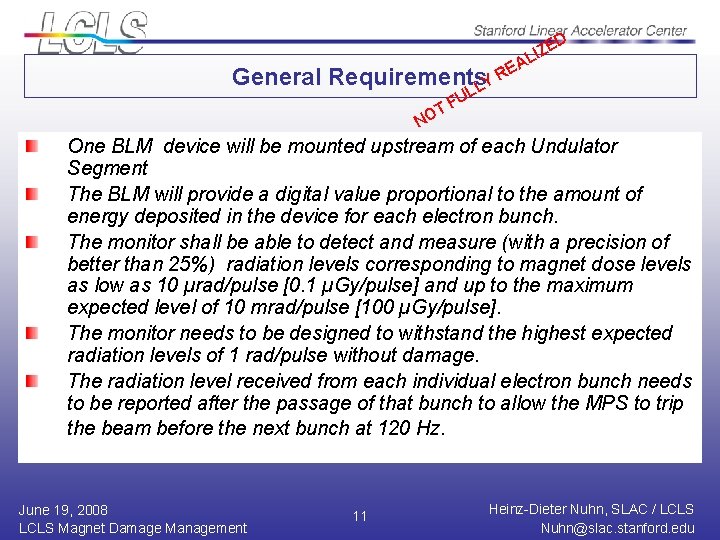 LCLS

Stanford Linear Accelerator Center

General Requirements

NOT FULLY REALIZED

One BLM device will be mounted upstream of each Undulator Segment

The BLM will provide a digital value proportional to the amount of energy deposited in the device for each electron bunch.

The monitor shall be able to detect and measure (with a precision of better than 25%) radiation levels corresponding to magnet dose levels as low as 10 µrad/pulse [0.1 µGy/pulse] and up to the maximum expected level of 10 mrad/pulse [100 µGy/pulse].

The monitor needs to be designed to withstand the highest expected radiation levels of 1 rad/pulse without damage.

The radiation level received from each individual electron bunch needs to be reported after the passage of that bunch to allow the MPS to trip the beam before the next bunch at 120 Hz.

June 19, 2008
LCLS Magnet Damage Management

11

Heinz-Dieter Nuhn, SLAC / LCLS
Nuhn@slac.stanford.edu